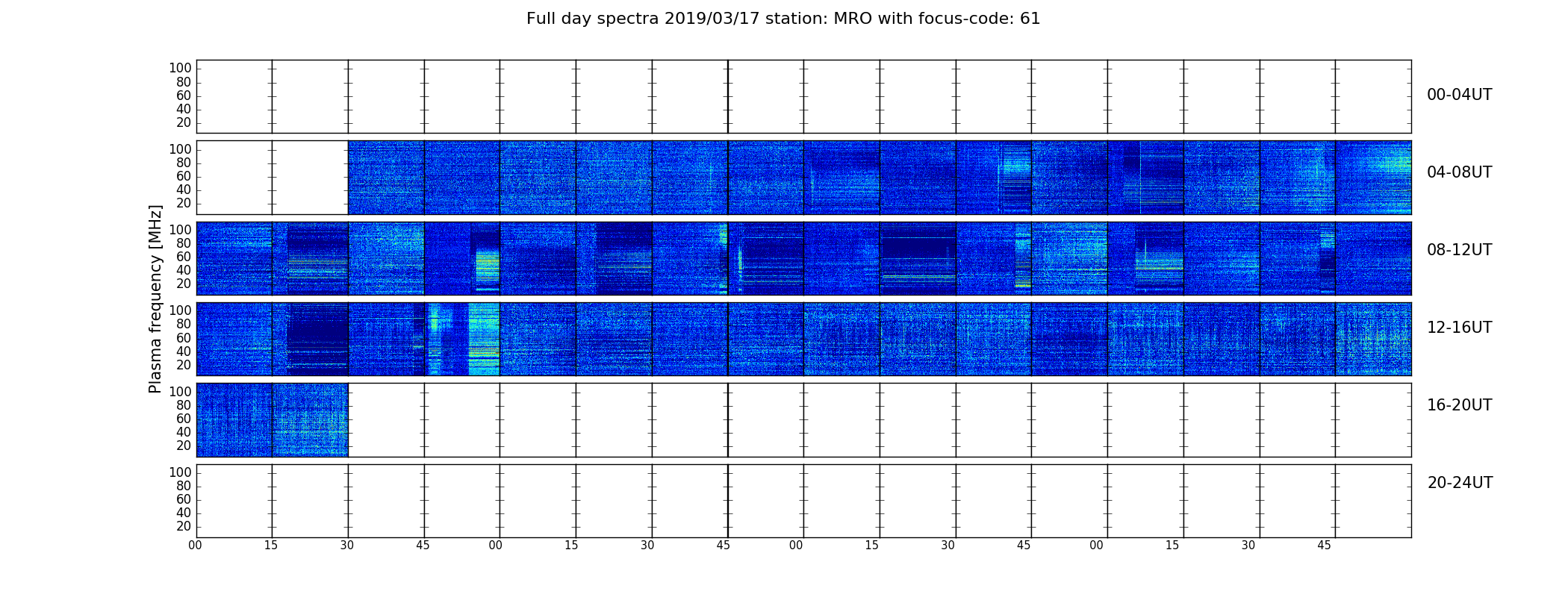 Full day spectra 2019/03/17 station: MRO with focus-code: 61

Plasma frequency [MHz]

100
80
60
40
20

00-04UT

100
80
60
40
20

04-08UT

100
80
60
40
20

08-12UT

100
80
60
40
20

12-16UT

100
80
60
40
20

16-20UT

100
80
60
40
20

20-24UT

00 15 30 45 00 15 30 45 00 15 30 45 00 15 30 45